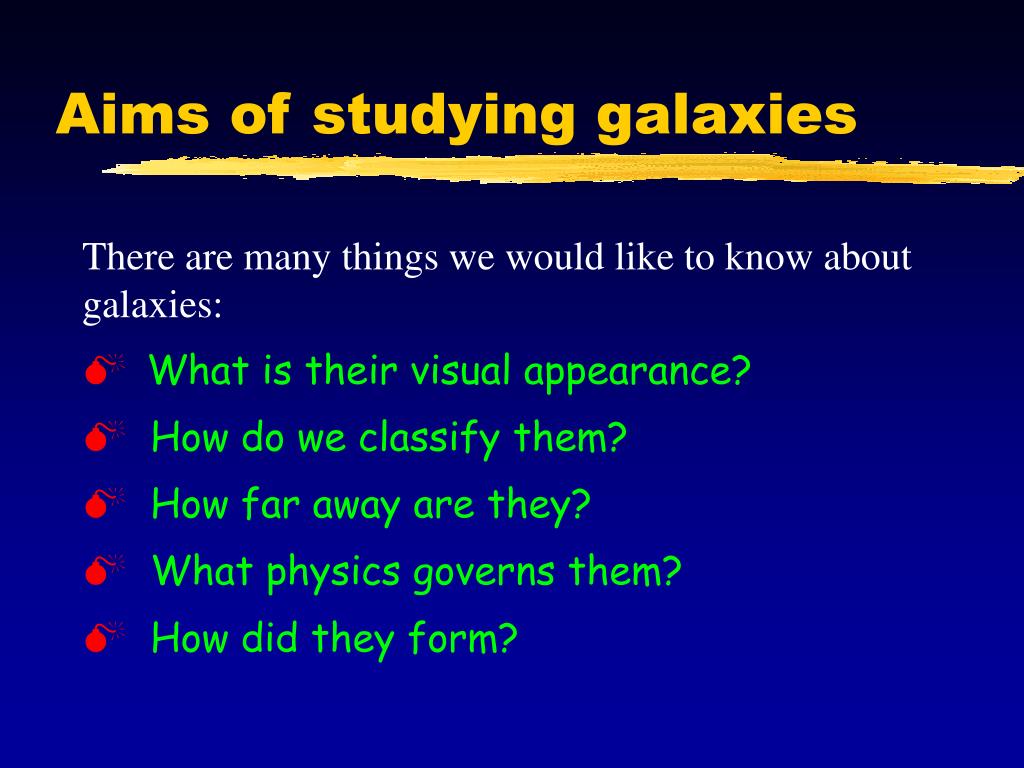 Aims of studying galaxies

There are many things we would like to know about galaxies:

What is their visual appearance?

How do we classify them?

How far away are they?

What physics governs them?

How did they form?